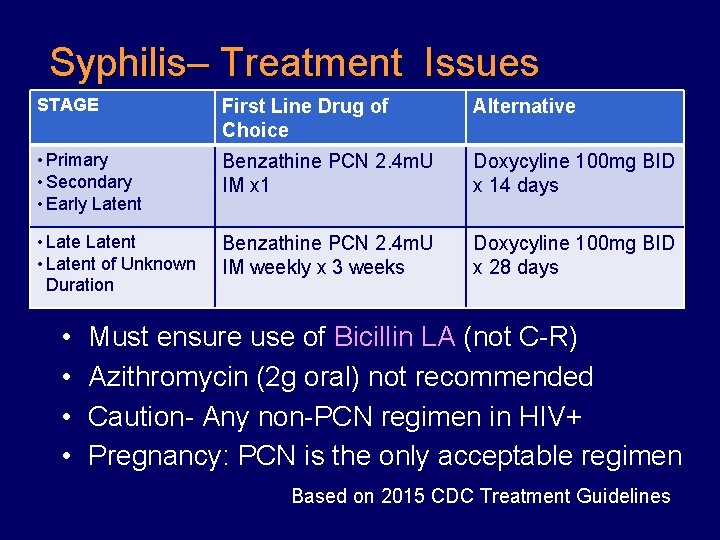 Syphilis– Treatment Issues

| STAGE | First Line Drug of Choice | Alternative |
|---|---|---|
| • Primary • Secondary • Early Latent | Benzathine PCN 2.4mU IM x1 | Doxycyline 100mg BID x 14 days |
| • Late Latent • Latent of Unknown Duration | Benzathine PCN 2.4mU IM weekly x 3 weeks | Doxycyline 100mg BID x 28 days |

• Must ensure use of Bicillin LA (not C-R)
• Azithromycin (2g oral) not recommended
• Caution- Any non-PCN regimen in HIV+
• Pregnancy: PCN is the only acceptable regimen

Based on 2015 CDC Treatment Guidelines